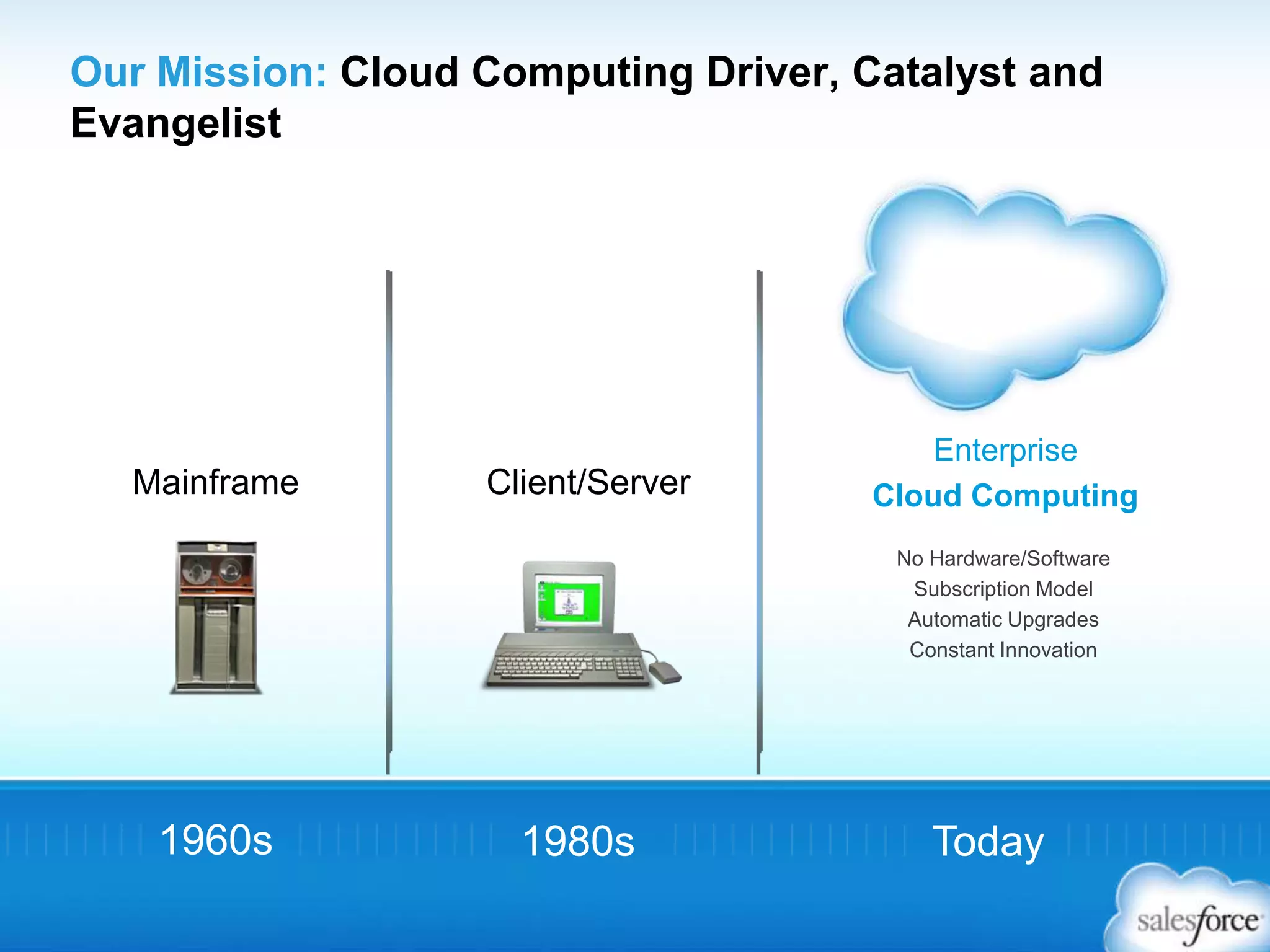 Our Mission: Cloud Computing Driver, Catalyst and Evangelist

Mainframe

Client/Server

Enterprise
Cloud Computing

No Hardware/Software
Subscription Model
Automatic Upgrades
Constant Innovation

1960s

1980s

Today

salesforce